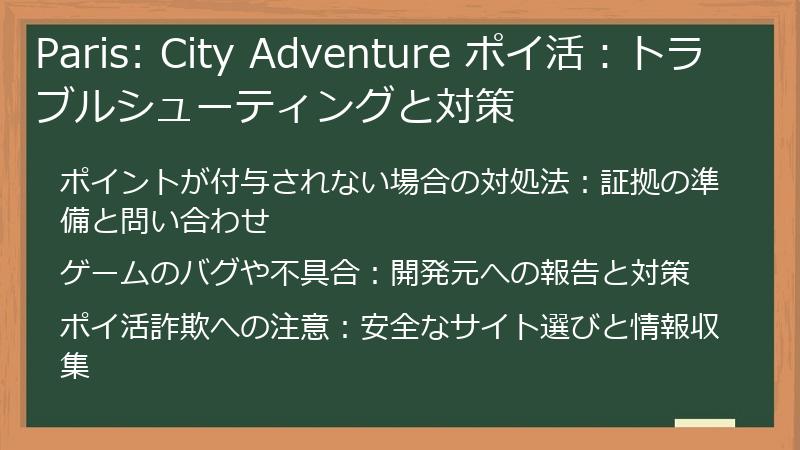 Paris: City Adventure ポイ活：トラブルシューティングと対策

ポイントが付与されない場合の対処法：証拠の準備と問い合わせ

ゲームのバグや不具合：開発元への報告と対策

ポイ活詐欺への注意：安全なサイト選びと情報収集